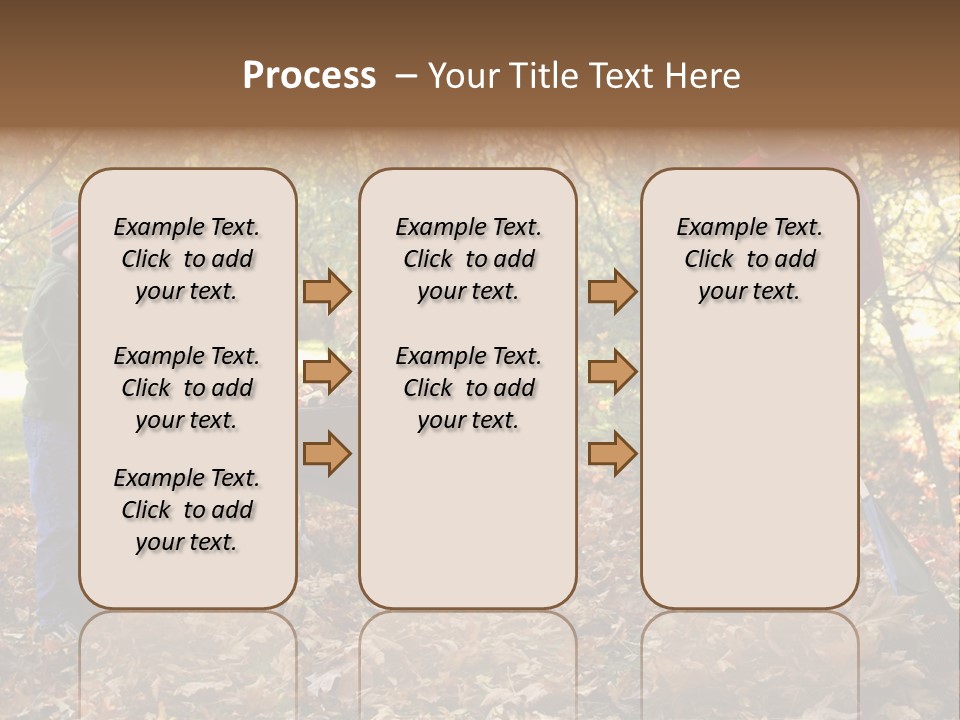 Process – Your Title Text Here

Example Text. Click to add your text.

Example Text. Click to add your text.

Example Text. Click to add your text.

Example Text. Click to add your text.

Example Text. Click to add your text.

Example Text. Click to add your text.